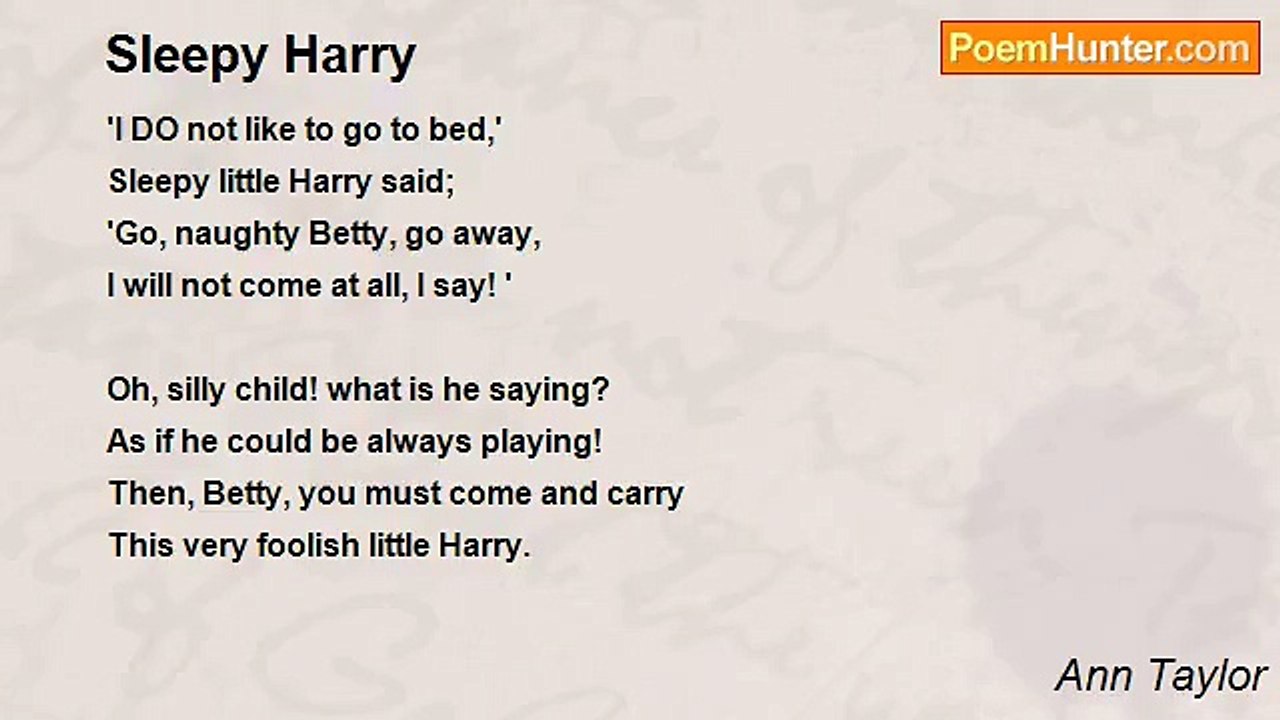 Sleepy Harry

PoemHunter.com

'I DO not like to go to bed,'
Sleepy little Harry said;
'Go, naughty Betty, go away,
I will not come at all, I say! '

Oh, silly child! what is he saying?
As if he could be always playing!
Then, Betty, you must come and carry
This very foolish little Harry.

Ann Taylor